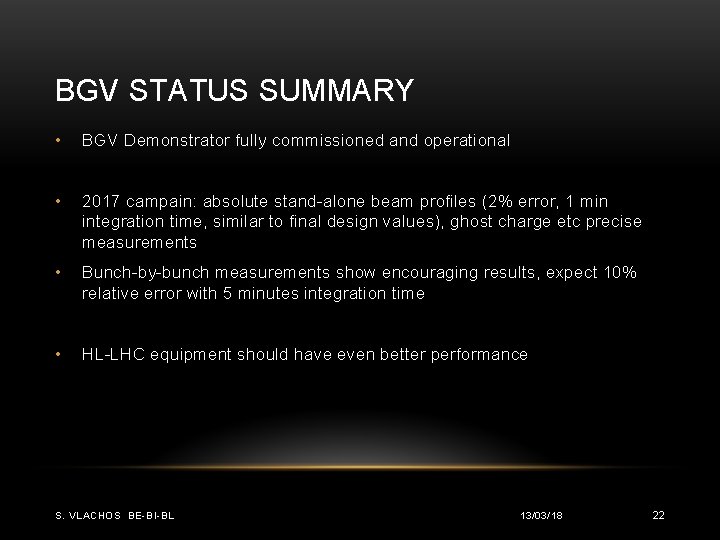 BGV STATUS SUMMARY

• BGV Demonstrator fully commissioned and operational

• 2017 campain: absolute stand-alone beam profiles (2% error, 1 min integration time, similar to final design values), ghost charge etc precise measurements

• Bunch-by-bunch measurements show encouraging results, expect 10% relative error with 5 minutes integration time

• HL-LHC equipment should have even better performance

S. VLACHOS BE-BI-BL

13/03/18

22